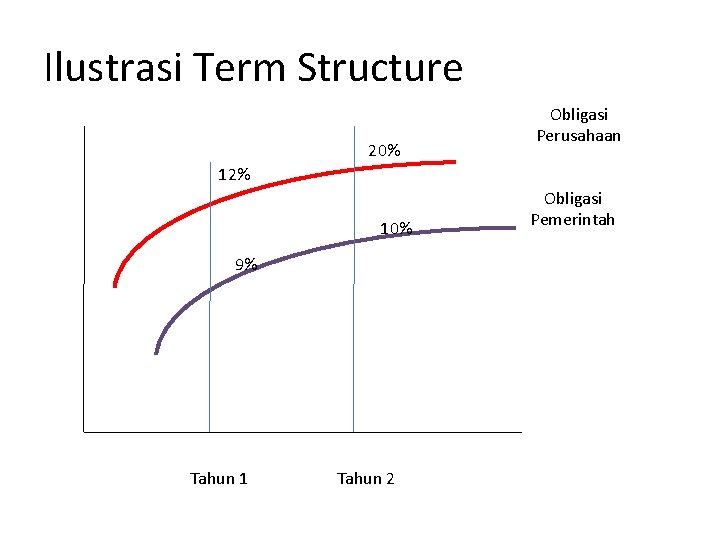 Ilustrasi Term Structure

Obligasi Perusahaan

20%

12%

Obligasi Pemerintah

10%

9%

Tahun 1

Tahun 2